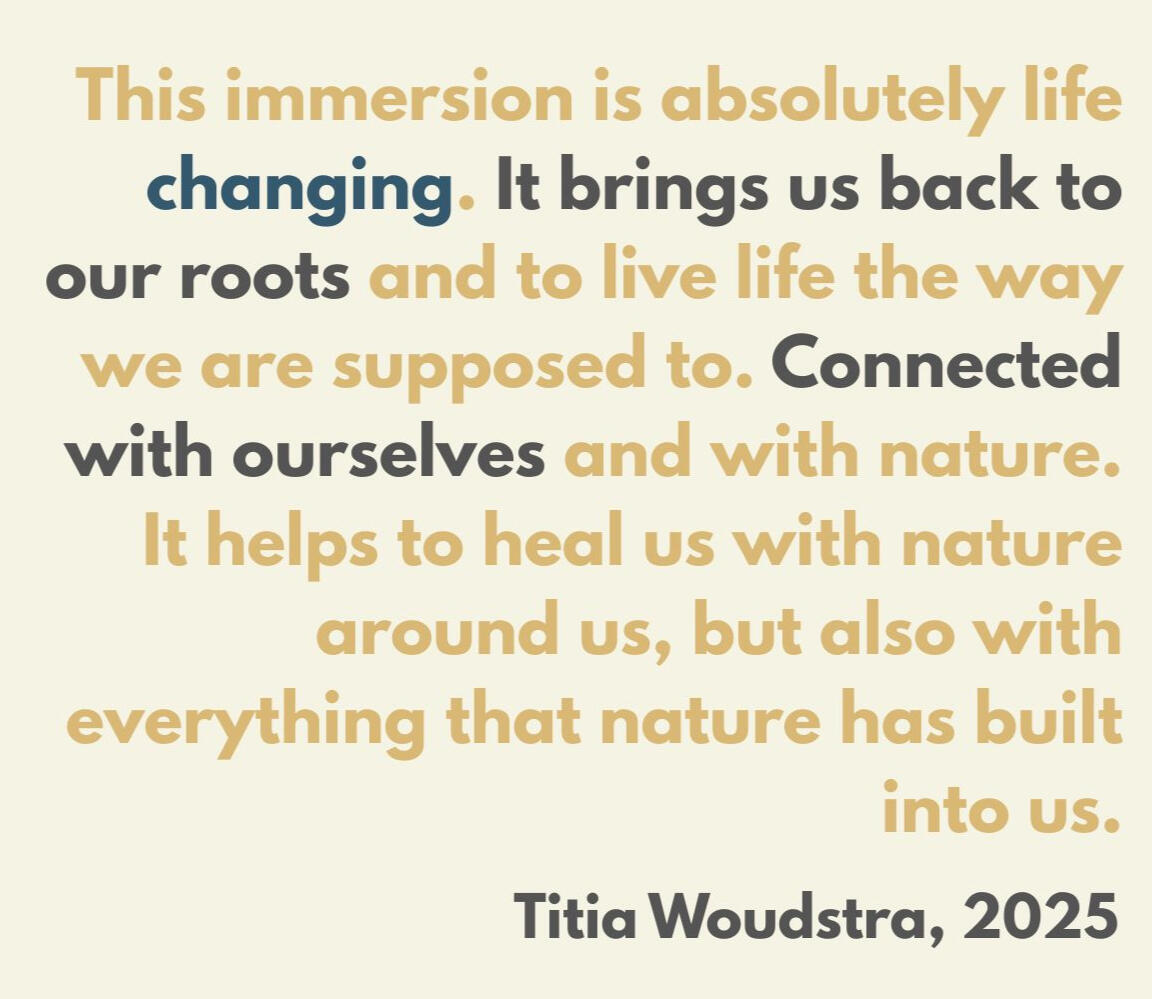 This immersion is absolutely life changing. It brings us back to our roots and to live life the way we are supposed to. Connected with ourselves and with nature. It helps to heal us with nature around us, but also with everything that nature has built into us.

Titia Woudstra, 2025